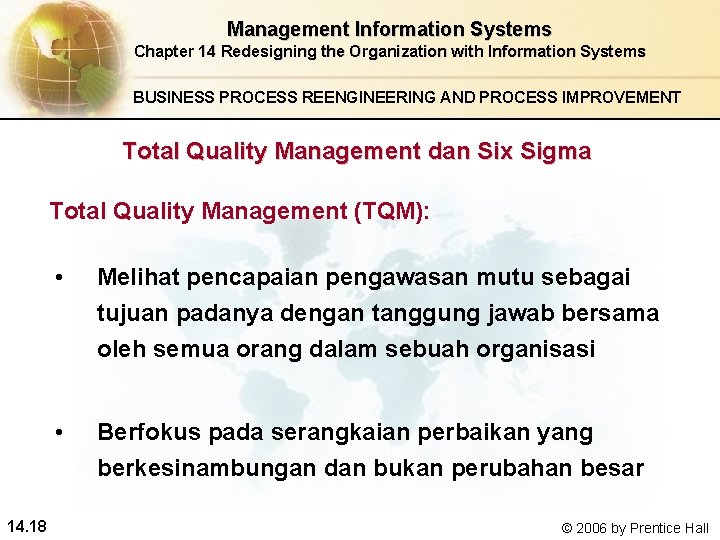 Management Information Systems
Chapter 14 Redesigning the Organization with Information Systems

BUSINESS PROCESS REENGINEERING AND PROCESS IMPROVEMENT

Total Quality Management dan Six Sigma

Total Quality Management (TQM):

• Melihat pencapaian pengawasan mutu sebagai tujuan padanya dengan tanggung jawab bersama oleh semua orang dalam sebuah organisasi

• Berfokus pada serangkaian perbaikan yang berkesinambungan dan bukan perubahan besar

14.18

© 2006 by Prentice Hall